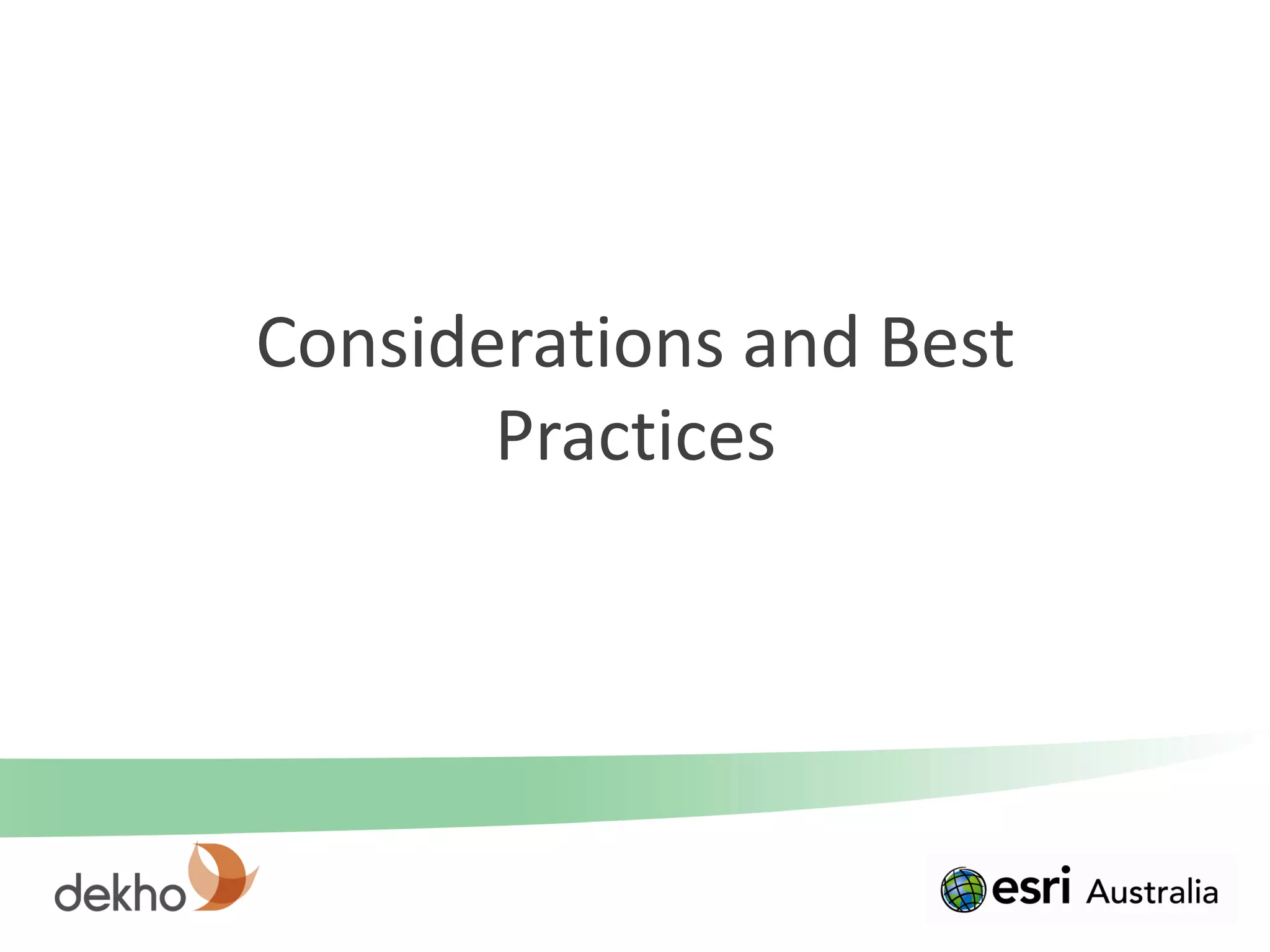 Considerations and Best Practices

dekho

esri Australia